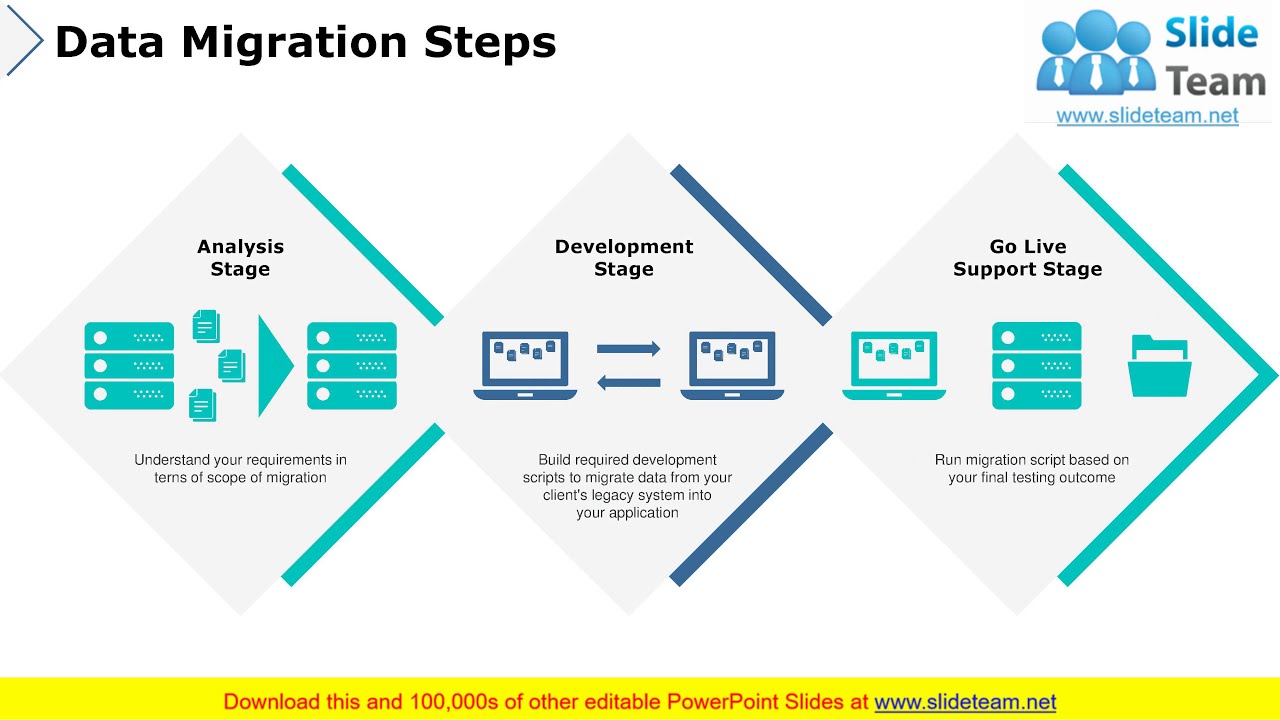 Data Migration Steps

Slide Team
www.slideteam.net

Analysis Stage

Understand your requirements in terns of scope of migration

Development Stage

Build required development scripts to migrate data from your client's legacy system into your application

Go Live Support Stage

Run migration script based on your final testing outcome

Download this and 100,000s of other editable PowerPoint Slides at www.slideteam.net